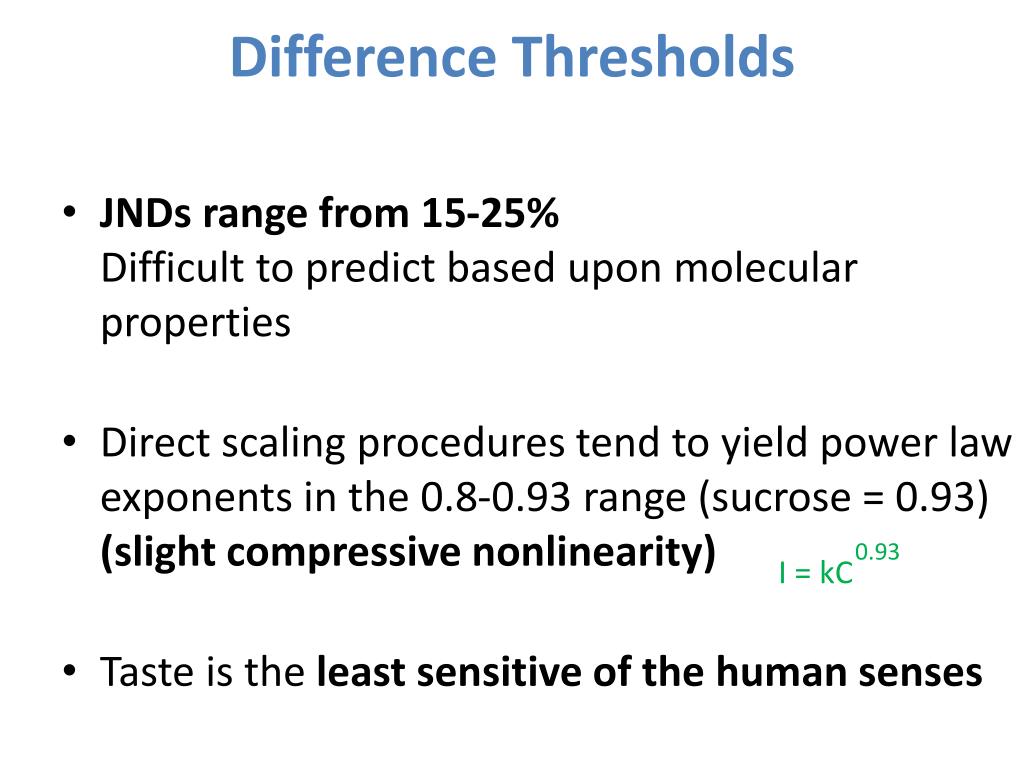 Difference Thresholds

• JNDs range from 15-25%
Difficult to predict based upon molecular properties

• Direct scaling procedures tend to yield power law exponents in the 0.8-0.93 range (sucrose = 0.93) (slight compressive nonlinearity) $I = kC^{0.93}$

• Taste is the least sensitive of the human senses